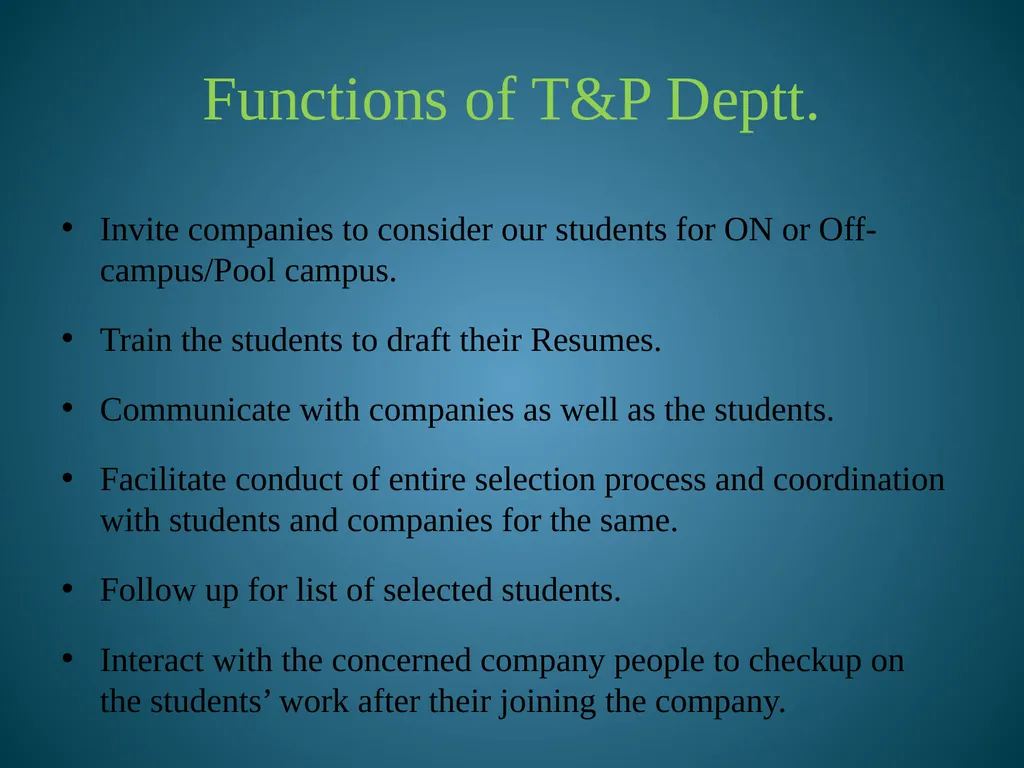 Functions of T&P Deptt.

• Invite companies to consider our students for ON or Off-campus/Pool campus.

• Train the students to draft their Resumes.

• Communicate with companies as well as the students.

• Facilitate conduct of entire selection process and coordination with students and companies for the same.

• Follow up for list of selected students.

• Interact with the concerned company people to checkup on the students’ work after their joining the company.